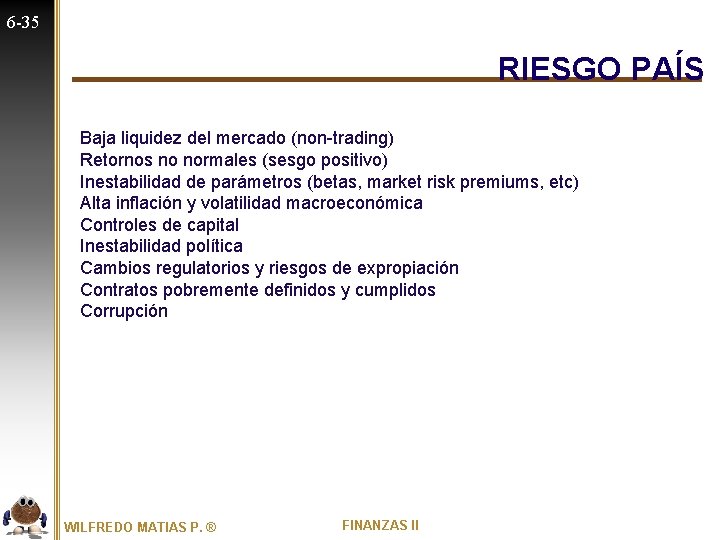 6-35

RIESGO PAÍS

Baja liquidez del mercado (non-trading)
Retornos no normales (sesgo positivo)
Inestabilidad de parámetros (betas, market risk premiums, etc)
Alta inflación y volatilidad macroeconómica
Controles de capital
Inestabilidad política
Cambios regulatorios y riesgos de expropiación
Contratos pobremente definidos y cumplidos
Corrupción

WILFREDO MATIAS P. ®

FINANZAS II